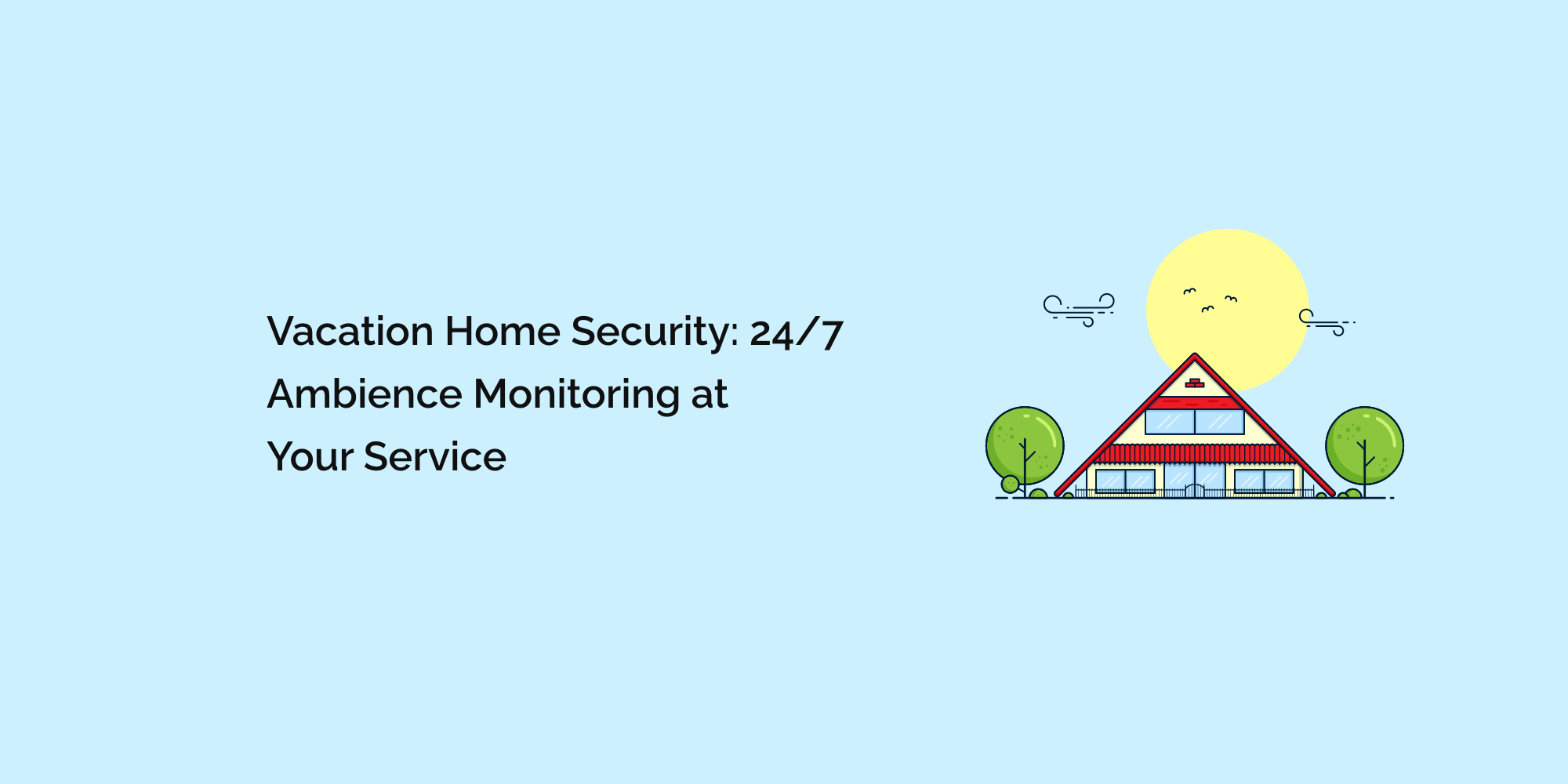 Vacation Home Security: 24/7 Ambience Monitoring at Your Service